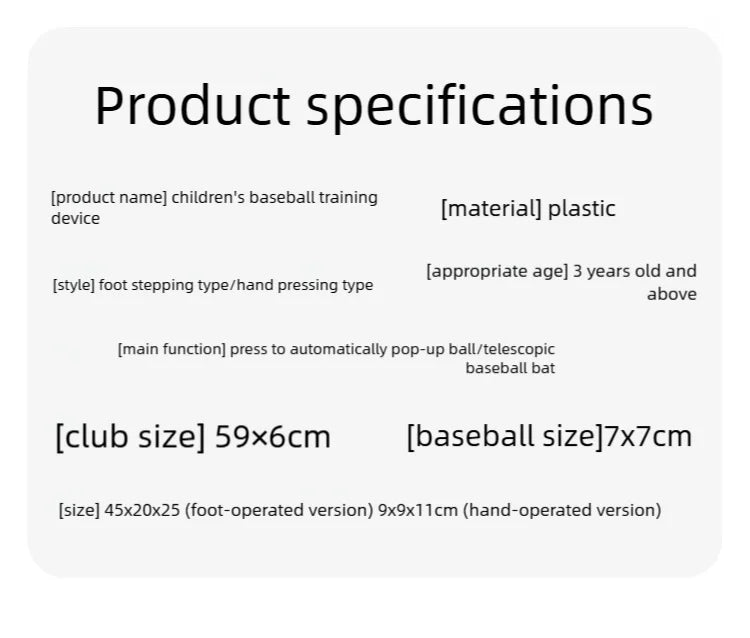 Product specifications

[product name] children's baseball training device

[material] plastic

[style] foot stepping type/hand pressing type

[appropriate age] 3 years old and above

[main function] press to automatically pop-up ball/telescopic baseball bat

[club size] 59×6cm

[baseball size]7x7cm

[size] 45x20x25 (foot-operated version) 9x9x11cm (hand-operated version)